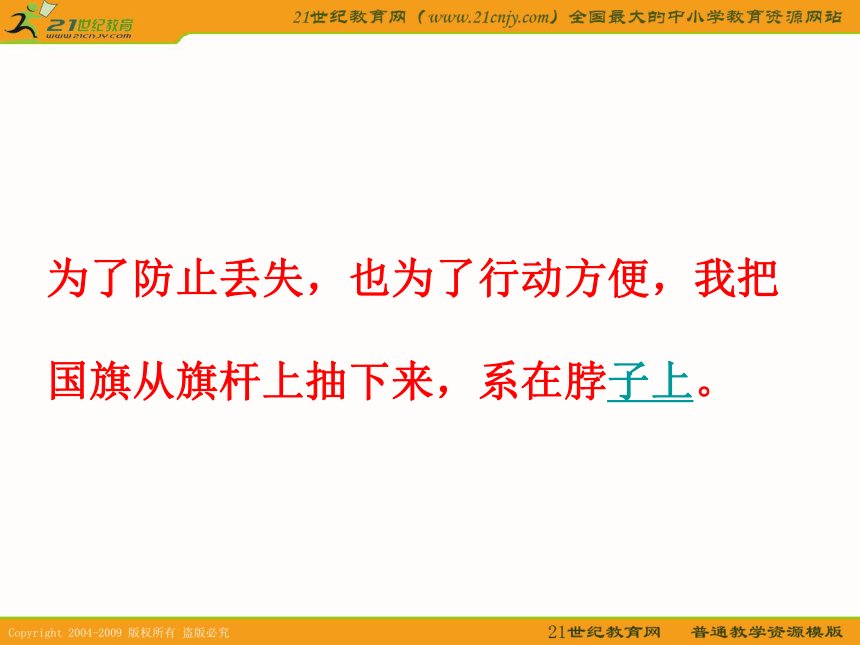 21世纪教育
www.21cnjy.com

21世纪教育网（www.21cnjy.com）全国最大的中小学教育资源网站

为了防止丢失，也为了行动方便，我把国旗从旗杆上抽下来，系在脖子上。

Copyright 2004-2009 版权所有 盗版必究

21世纪教育网　普通教学资源模版